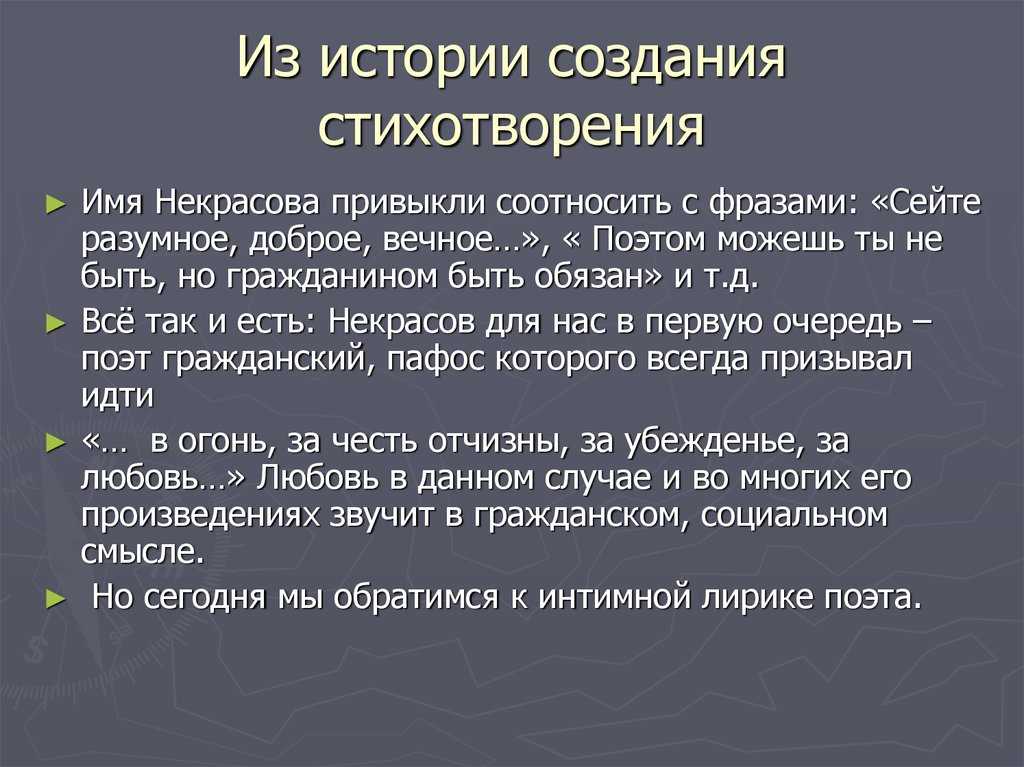 Из истории создания стихотворения

► Имя Некрасова привыкли соотносить с фразами: «Сейте разумное, доброе, вечное…», « Поэтом можешь ты не быть, но гражданином быть обязан» и т.д.

► Всё так и есть: Некрасов для нас в первую очередь – поэт гражданский, пафос которого всегда призывал идти

► «… в огонь, за честь отчизны, за убежденье, за любовь…» Любовь в данном случае и во многих его произведениях звучит в гражданском, социальном смысле.

► Но сегодня мы обратимся к интимной лирике поэта.